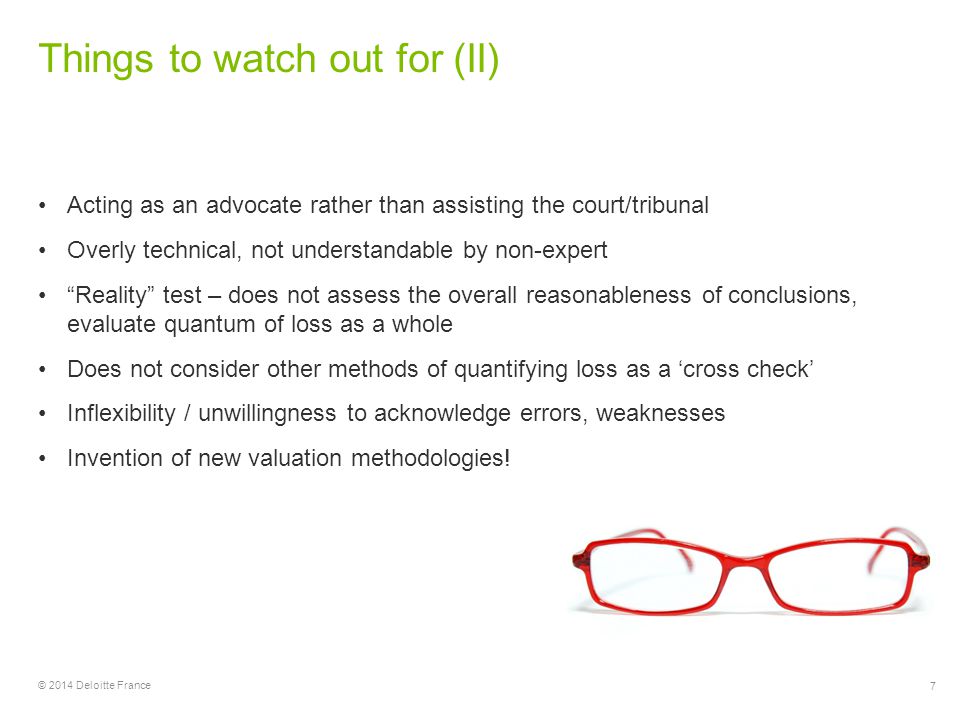 Things to watch out for (II)

• Acting as an advocate rather than assisting the court/tribunal

• Overly technical, not understandable by non-expert

• “Reality” test – does not assess the overall reasonableness of conclusions, evaluate quantum of loss as a whole

• Does not consider other methods of quantifying loss as a ‘cross check’

• Inflexibility / unwillingness to acknowledge errors, weaknesses

• Invention of new valuation methodologies!

© 2014 Deloitte France

7